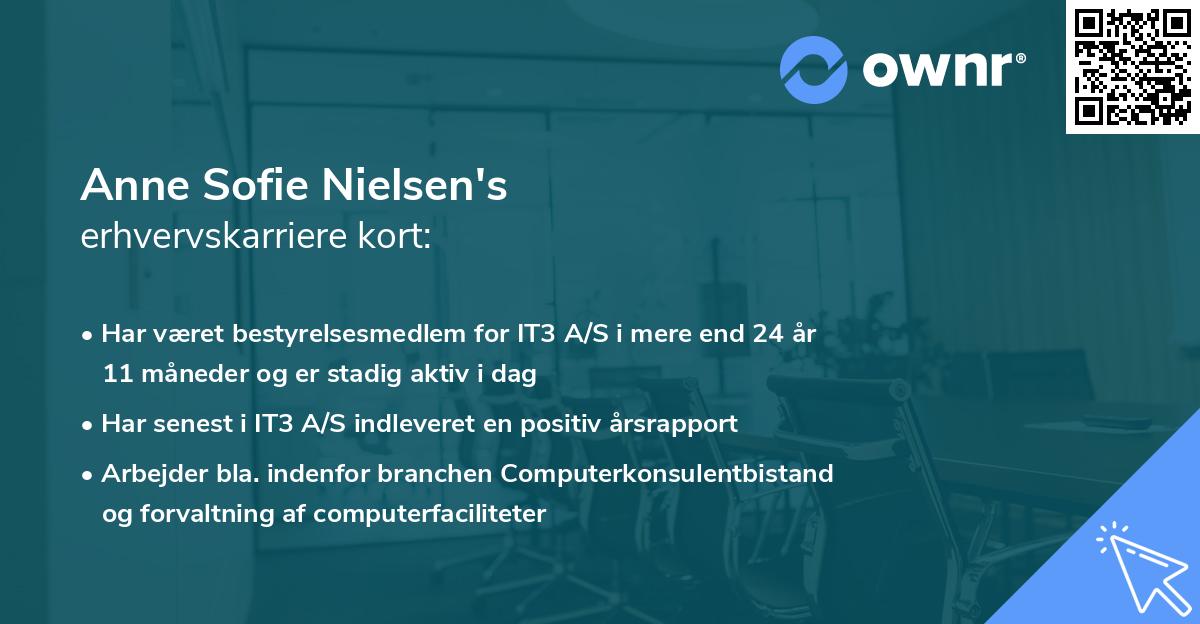 ownr®

Anne Sofie Nielsen's
erhvervskarriere kort:

• Har været bestyrelsesmedlem for IT3 A/S i mere end 24 år 11 måneder og er stadig aktiv i dag

• Har senest i IT3 A/S indleveret en positiv årsrapport

• Arbejder bla. indenfor branchen Computerkonsulentbistand og forvaltning af computerfaciliteter